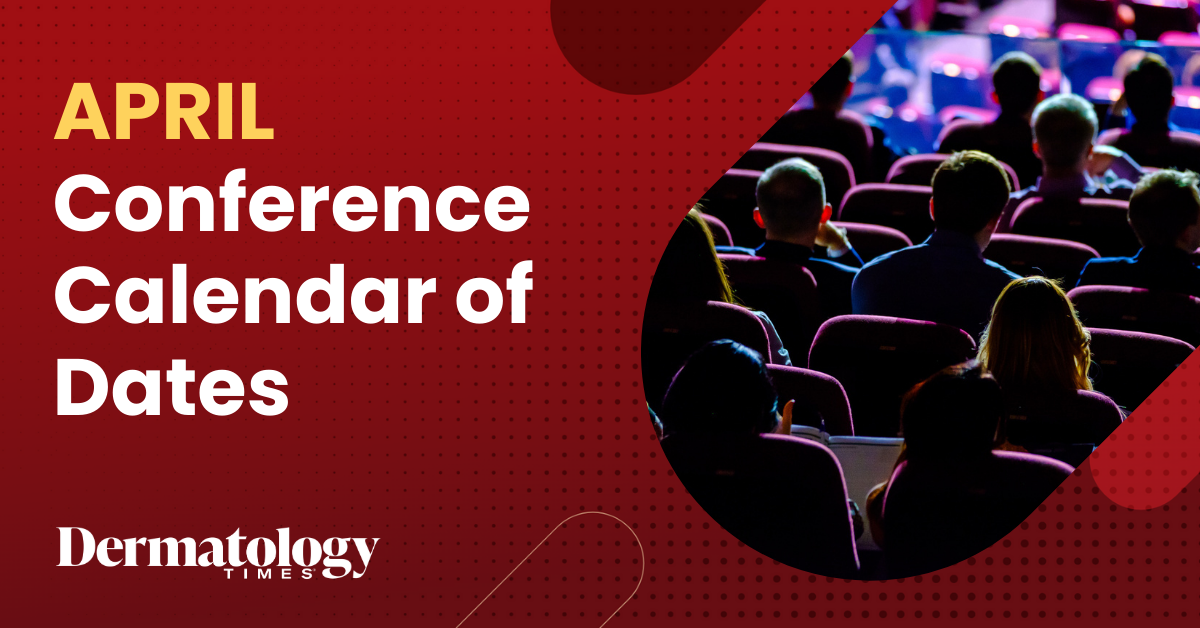 APRIL
Conference Calendar of Dates

Dermatology
TIMES